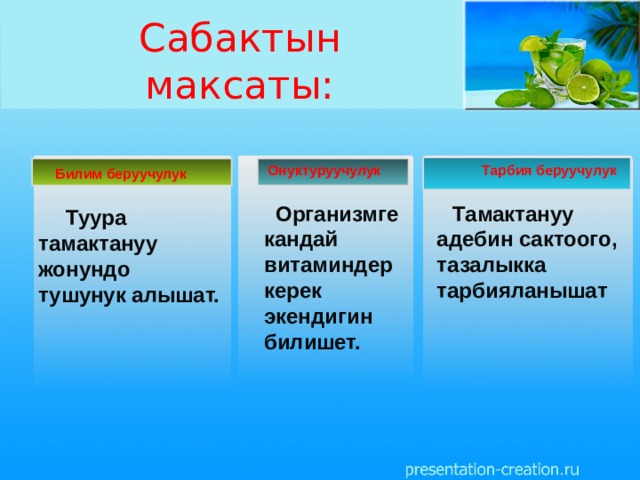 Сабактын максаты:

Билим беруучулук

Туура тамактануу жонундо тушунук алышат.

Онуктуруучулук

Организмге кандай витаминдер керек экендигин билишет.

Тарбия беруучулук

Тамактануу адебин сактоого, тазалыкка тарбияланышат

presentation-creation.ru